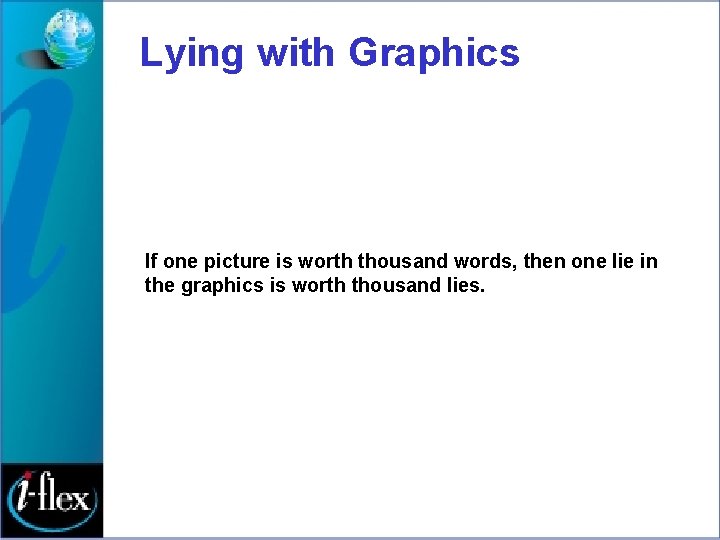 Lying with Graphics

If one picture is worth thousand words, then one lie in the graphics is worth thousand lies.

i-flex